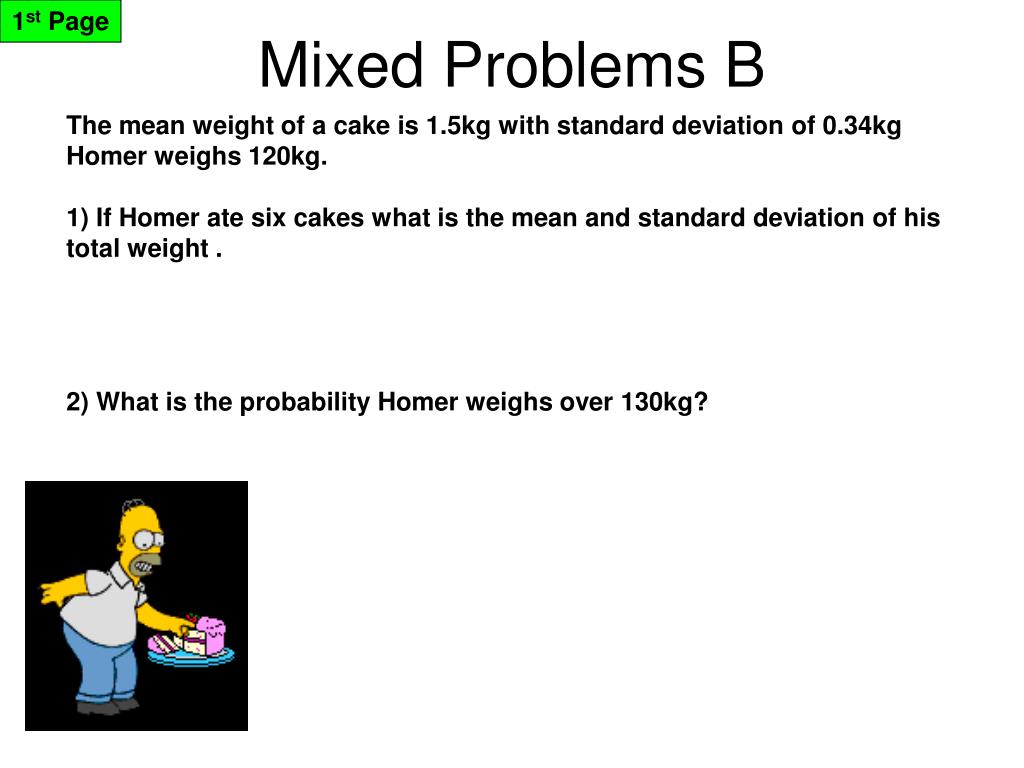 1st Page

Mixed Problems B

The mean weight of a cake is 1.5kg with standard deviation of 0.34kg Homer weighs 120kg.

1) If Homer ate six cakes what is the mean and standard deviation of his total weight .

2) What is the probability Homer weighs over 130kg?